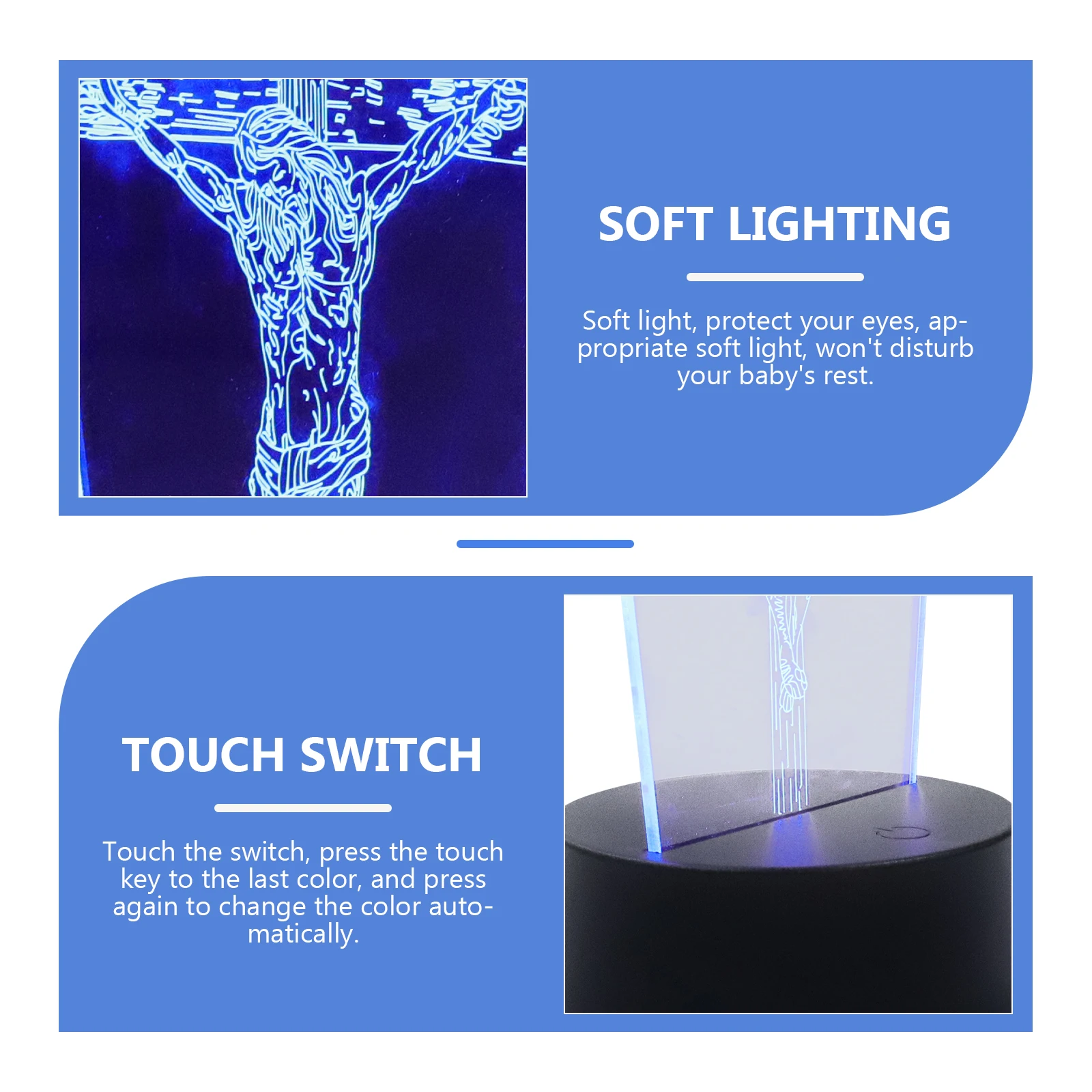 SOFT LIGHTING

Soft light, protect your eyes, appropriate soft light, won't disturb your baby's rest.

TOUCH SWITCH

Touch the switch, press the touch key to the last color, and press again to change the color automatically.